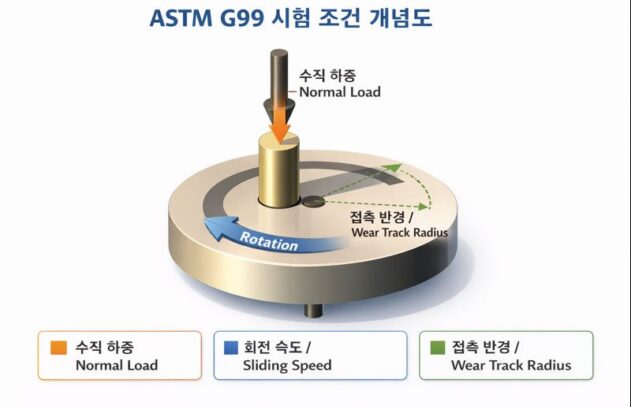 ASTM G99 시험 조건 개념도

수직 하중
Normal Load

접촉 반경 /
Wear Track Radius

Rotation

수직 하중
Normal Load

회전 속도 /
Sliding Speed

접촉 반경 /
Wear Track Radius